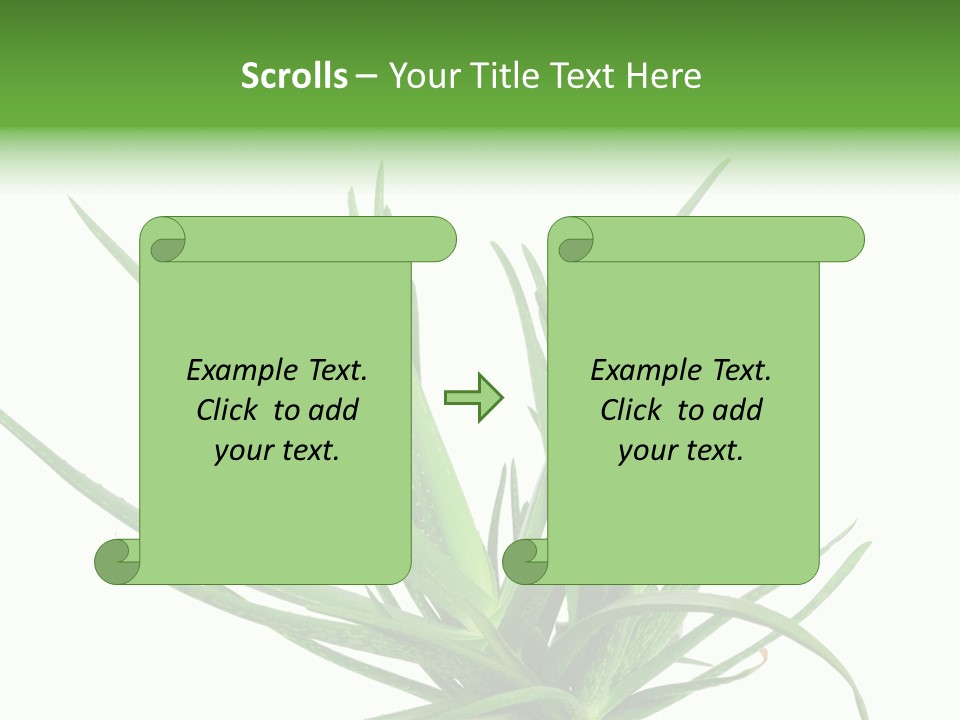 Scrolls – Your Title Text Here

Example Text. Click to add your text.

Example Text. Click to add your text.